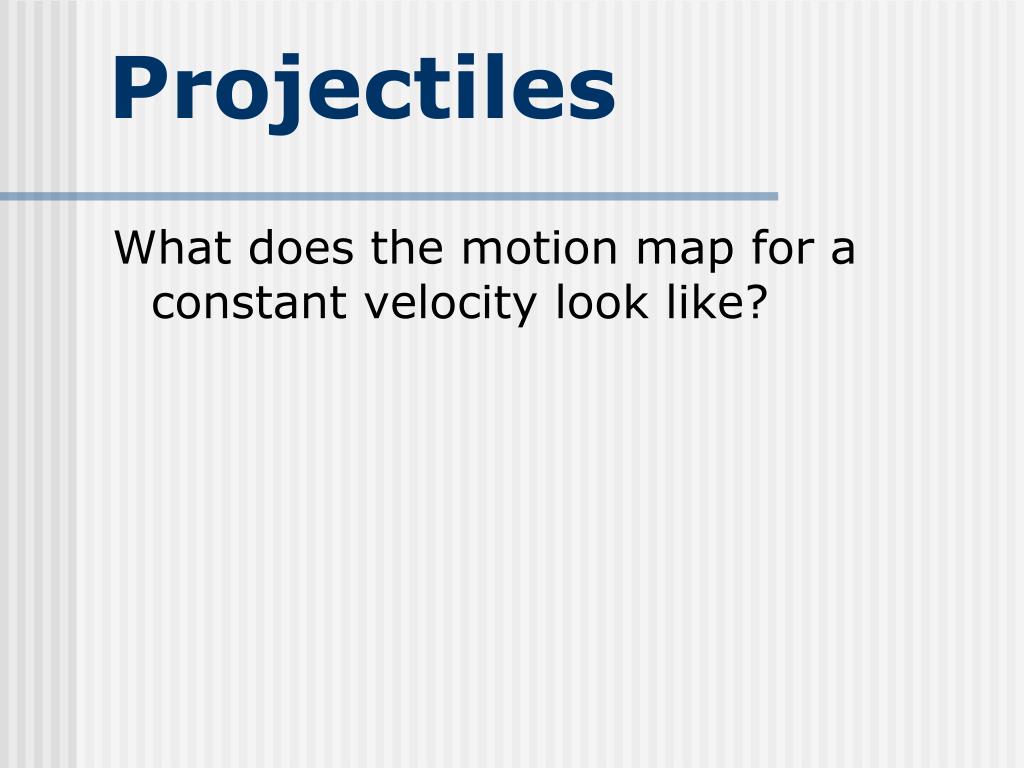 Projectiles

What does the motion map for a constant velocity look like?